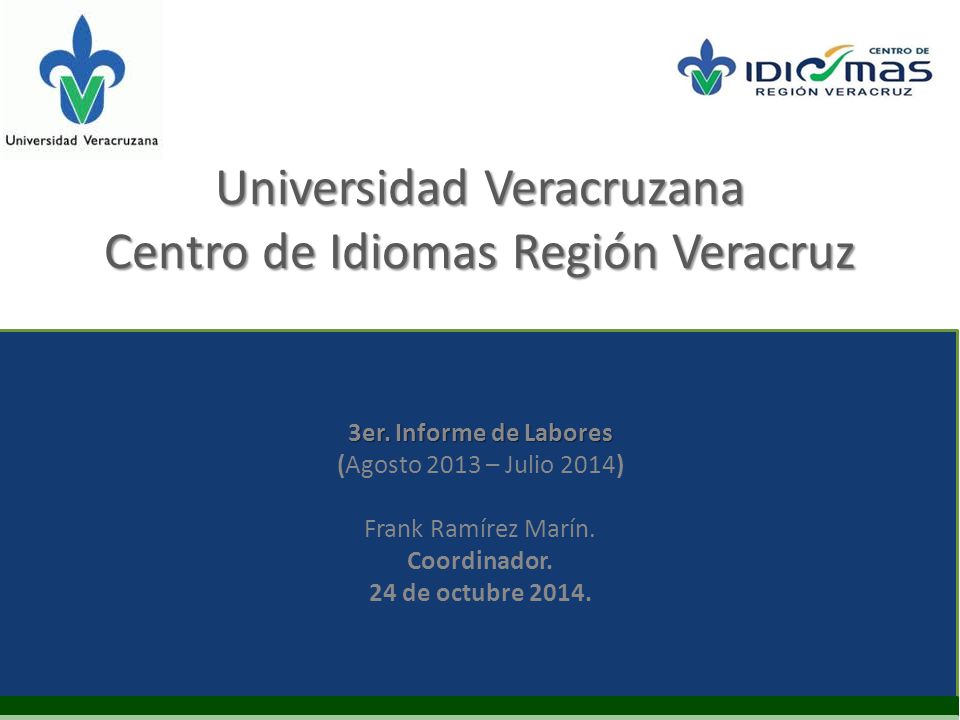 Universidad Veracruzana

CENTRO DE IDIOMAS REGIÓN VERACRUZ

Universidad Veracruzana
Centro de Idiomas Región Veracruz

3er. Informe de Labores
(Agosto 2013 – Julio 2014)

Frank Ramírez Marín.
Coordinador.
24 de octubre 2014.